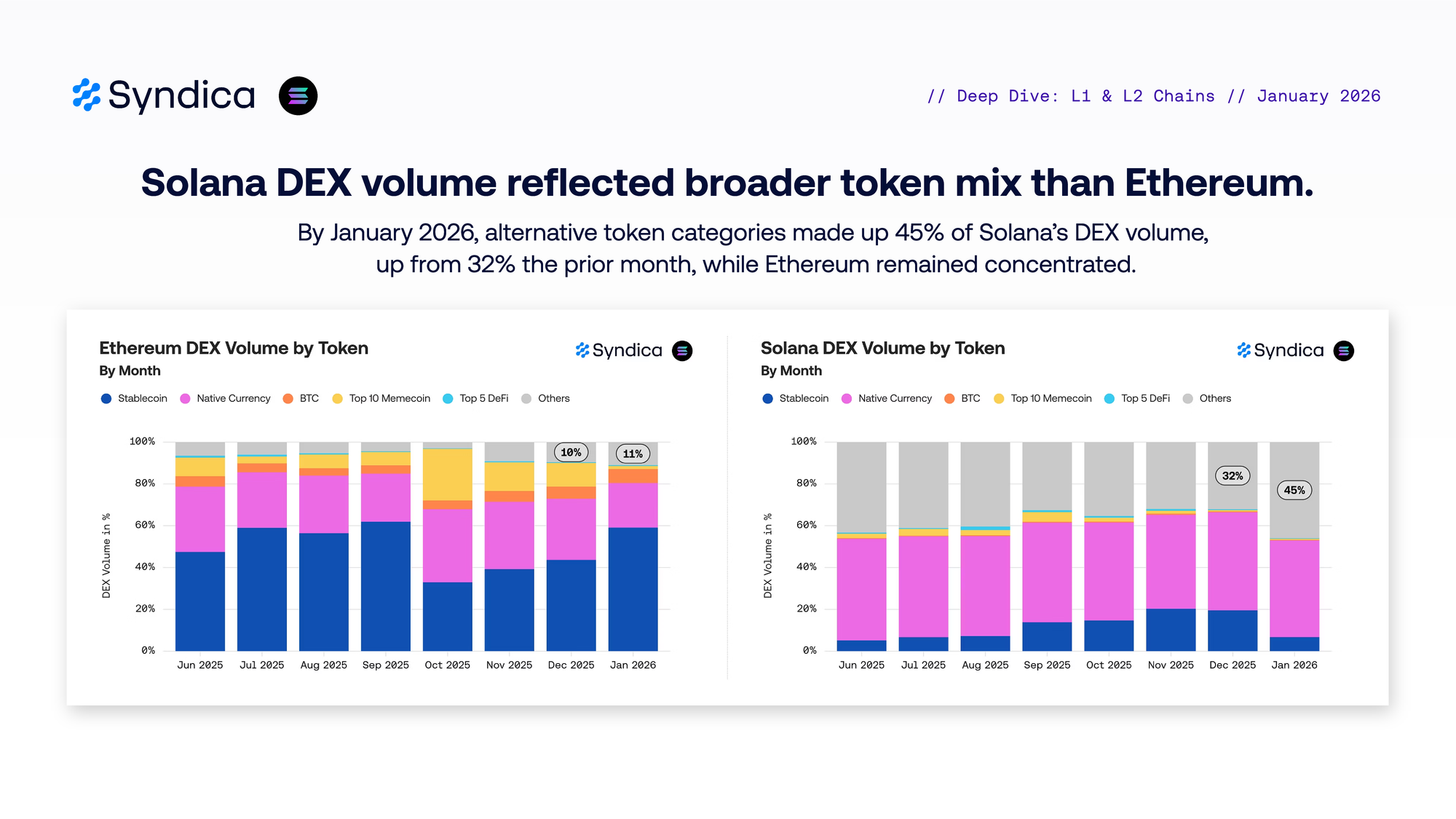 Syndica

// Deep Dive: L1 & L2 Chains // January 2026

Solana DEX volume reflected broader token mix than Ethereum.

By January 2026, alternative token categories made up 45% of Solana's DEX volume, up from 32% the prior month, while Ethereum remained concentrated.

Ethereum DEX Volume by Token
By Month

Syndica

Stablecoin Native Currency BTC Top 10 Memecoin Top 5 DeFi Others

DEX Volume in %

100%
80%
60%
40%
20%
0%

10%
11%

Jun 2025 Jul 2025 Aug 2025 Sep 2025 Oct 2025 Nov 2025 Dec 2025 Jan 2026

Solana DEX Volume by Token
By Month

Syndica

Stablecoin Native Currency BTC Top 10 Memecoin Top 5 DeFi Others

DEX Volume in %

100%
80%
60%
40%
20%
0%

32%
45%

Jun 2025 Jul 2025 Aug 2025 Sep 2025 Oct 2025 Nov 2025 Dec 2025 Jan 2026